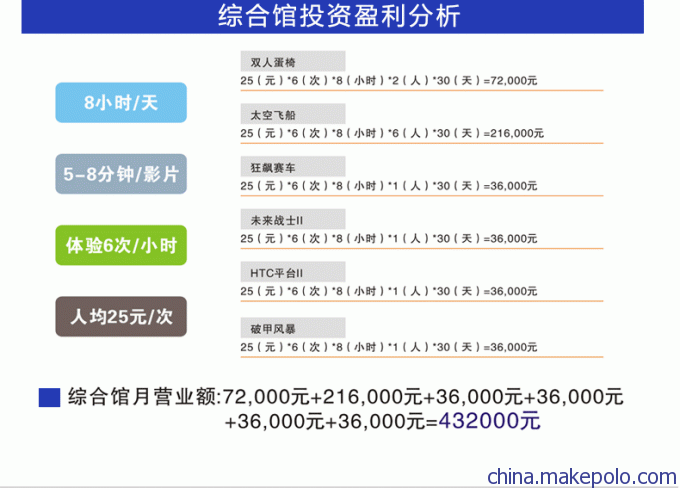 综合馆投资盈利分析

8小时/天

5-8分钟/影片

体验6次/小时

人均25元/次

双人蛋椅
25（元）*6（次）*8（小时）*2（人）*30（天）=72,000元

太空飞船
25（元）*6（次）*8（小时）*6（人）*30（天）=216,000元

狂飙赛车
25（元）*6（次）*8（小时）*1（人）*30（天）=36,000元

未来战士II
25（元）*6（次）*8（小时）*1（人）*30（天）=36,000元

HTC平台II
25（元）*6（次）*8（小时）*1（人）*30（天）=36,000元

破甲风暴
25（元）*6（次）*8（小时）*1（人）*30（天）=36,000元

综合馆月营业额:72,000元+216,000元+36,000元+36,000元+36,000元+36,000元=432000元

china.makepolo.com